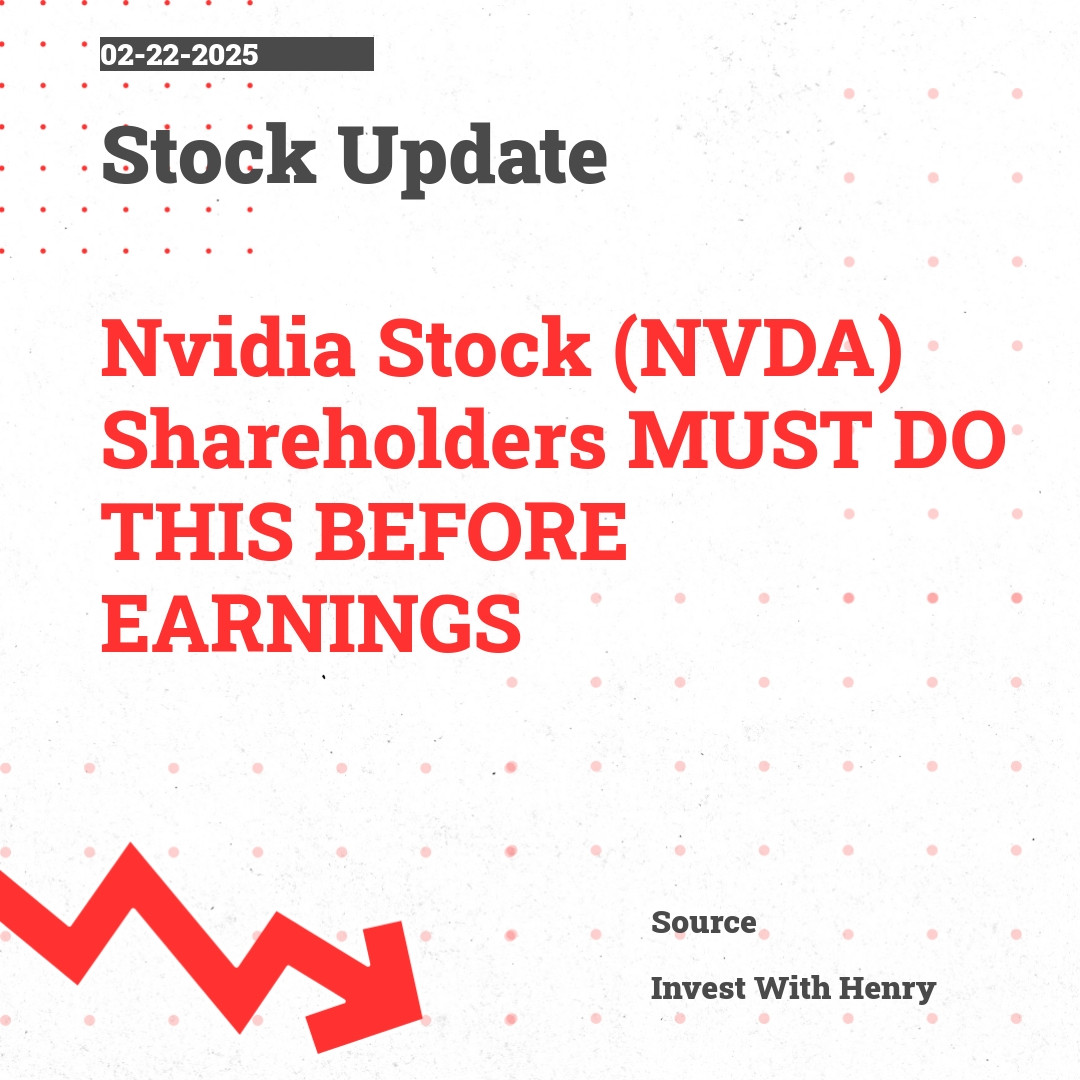 02-22-2025

Stock Update

Nvidia Stock (NVDA) Shareholders MUST DO THIS BEFORE EARNINGS

Source

Invest With Henry